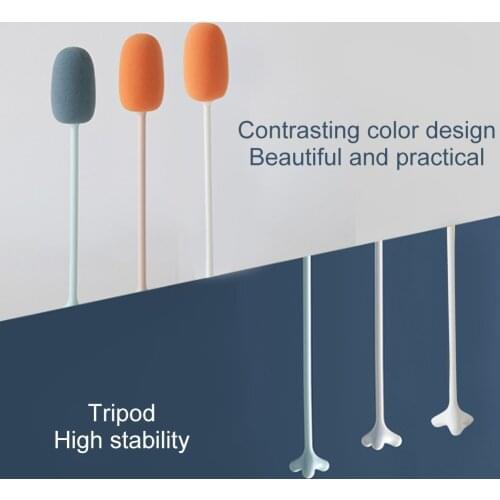 Contrasting color design
Beautiful and practical

Tripod
High stability